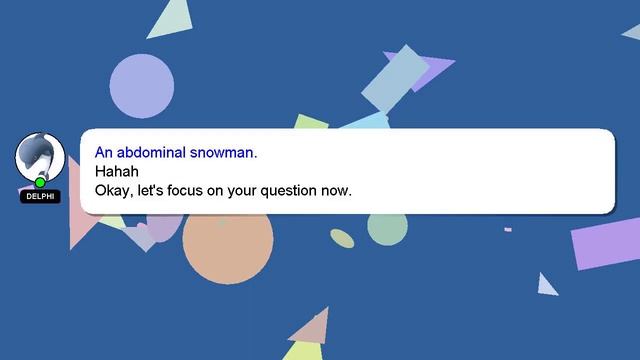 DELPHI

An abdominal snowman.
Hahah
Okay, let's focus on your question now.